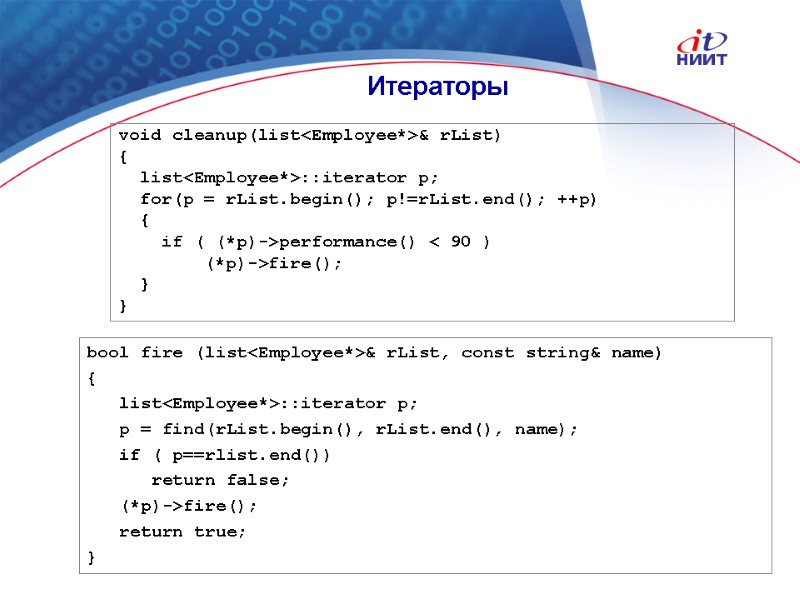 it
НИИТ

Итераторы

void cleanup(list<Employee*>& rList)
{
  list<Employee*>::iterator p;
  for(p = rList.begin(); p!=rList.end(); ++p)
  {
    if ( (*p)->performance() < 90 )
        (*p)->fire();
  }
}

bool fire (list<Employee*>& rList, const string& name)
{
   list<Employee*>::iterator p;
   p = find(rList.begin(), rList.end(), name);
   if ( p==rlist.end())
      return false;
   (*p)->fire();
   return true;
}